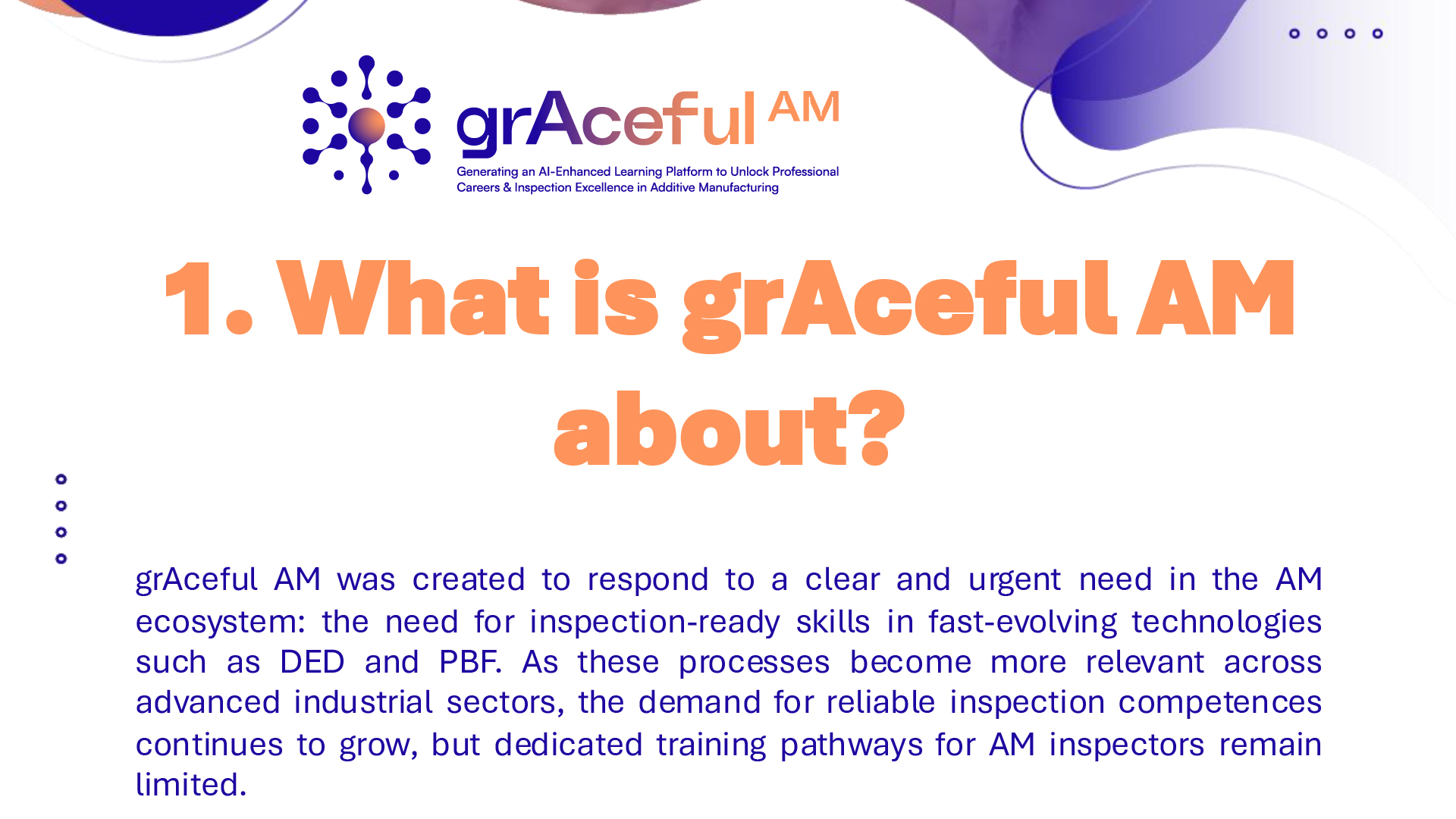 grAceful AM
Generating an AI-Enhanced Learning Platform to Unlock Professional Careers & Inspection Excellence in Additive Manufacturing

1. What is grAceful AM about?

grAceful AM was created to respond to a clear and urgent need in the AM ecosystem: the need for inspection-ready skills in fast-evolving technologies such as DED and PBF. As these processes become more relevant across advanced industrial sectors, the demand for reliable inspection competences continues to grow, but dedicated training pathways for AM inspectors remain limited.